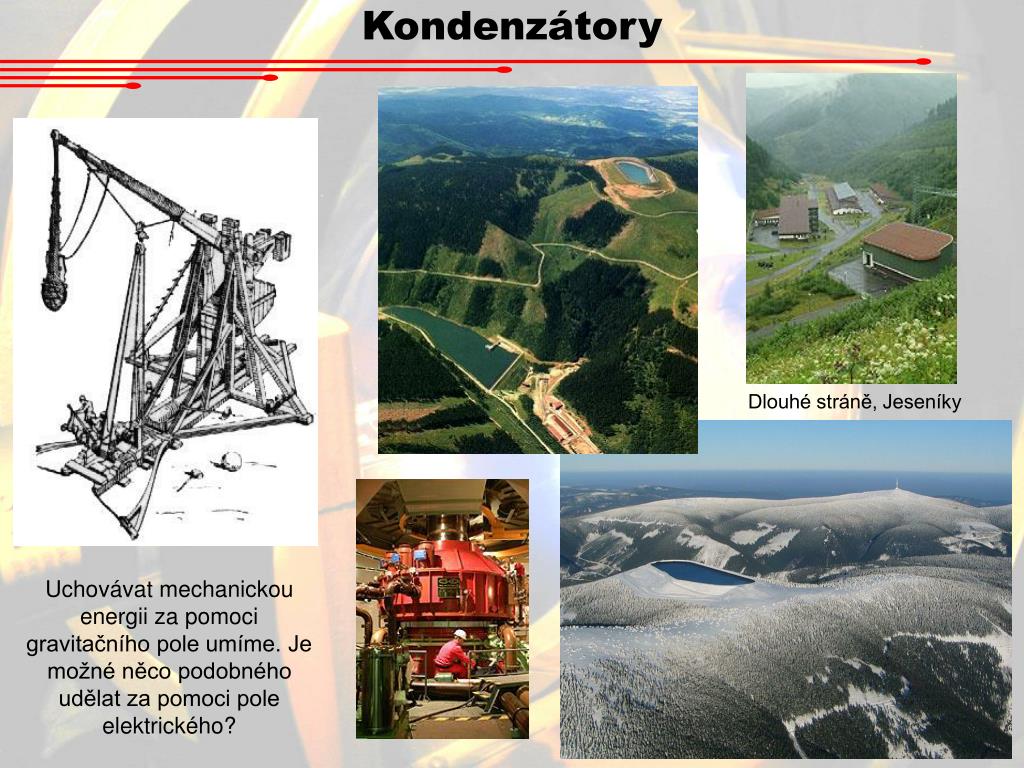 Kondenzátory

Dlouhé stráně, Jeseníky

Uchovávat mechanickou energii za pomoci gravitačního pole umíme. Je možné něco podobného udělat za pomoci pole elektrického?